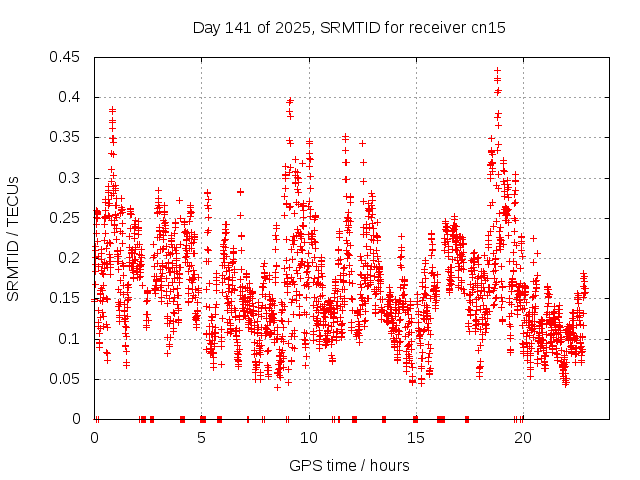 Day 141 of 2025, SRMTID for receiver cn15

SRMTID / TECUs

0.45
0.4
0.35
0.3
0.25
0.2
0.15
0.1
0.05
0

0
5
10
15
20

GPS time / hours